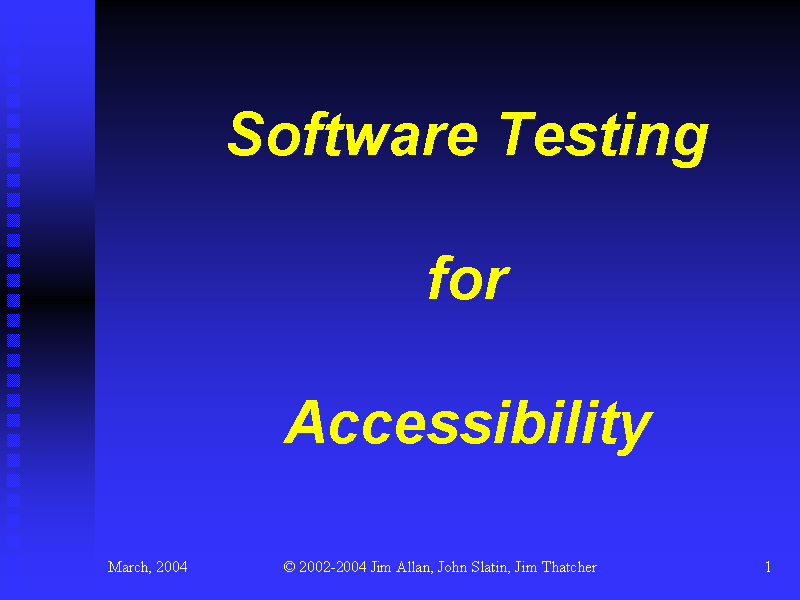 Software Testing

for

Accessibility

March, 2004

© 2002-2004 Jim Allan, John Slatin, Jim Thatcher

1